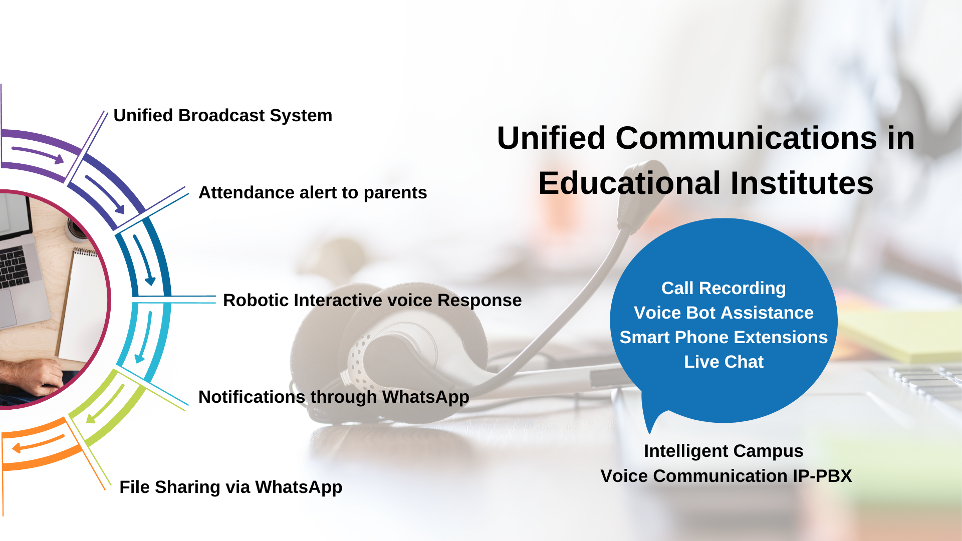 Unified Broadcast System

Attendance alert to parents

Robotic Interactive voice Response

Notifications through WhatsApp

File Sharing via WhatsApp

Unified Communications in Educational Institutes

Call Recording
Voice Bot Assistance
Smart Phone Extensions
Live Chat

Intelligent Campus
Voice Communication IP-PBX